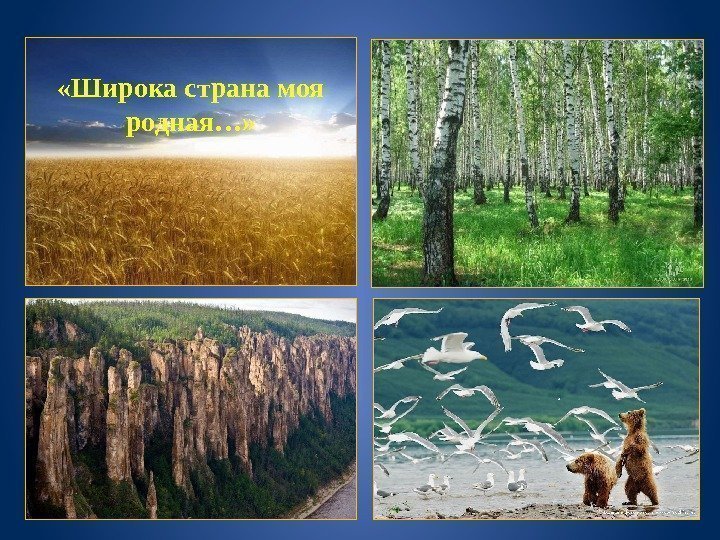 «Широка страна моя родная…»